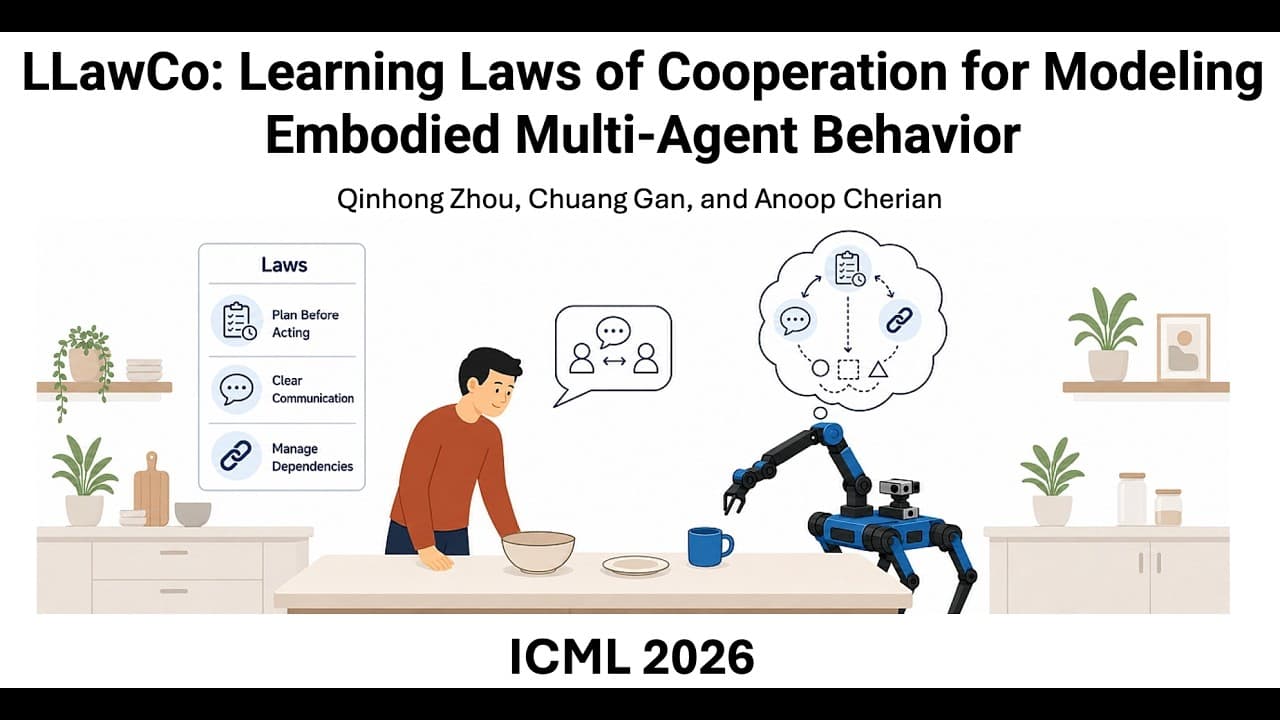 LLawCo: Learning Laws of Cooperation for Modeling Embodied Multi-Agent Behavior

Qinhong Zhou, Chuang Gan, and Anoop Cherian

Laws

Plan Before Acting

Clear Communication

Manage Dependencies

ICML 2026